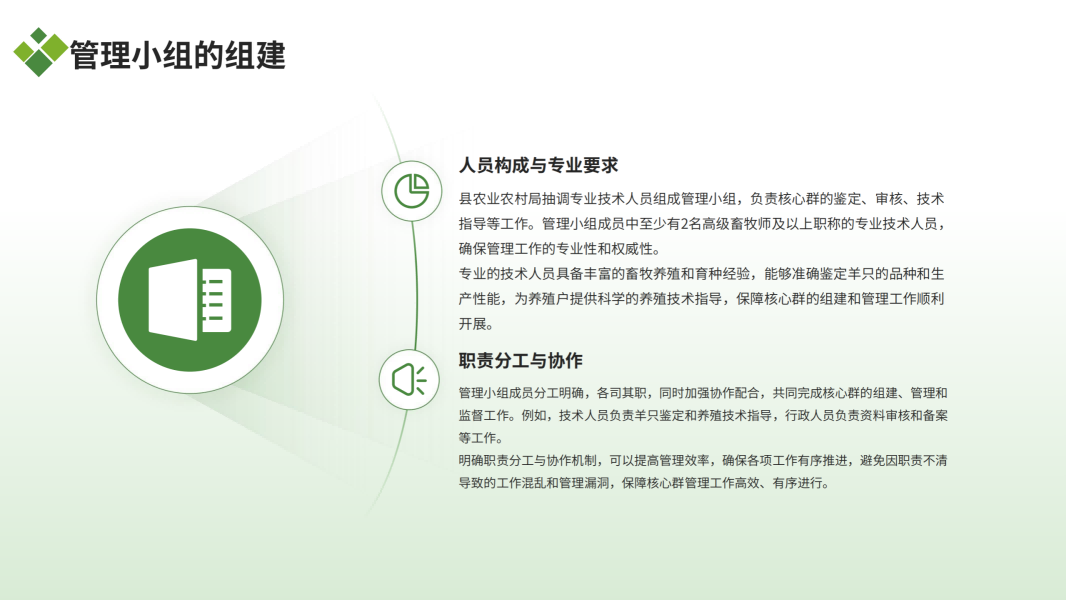 管理小组的组建

人员构成与专业要求

县农业农村局抽调专业技术人员组成管理小组，负责核心群的鉴定、审核、技术指导等工作。管理小组成员中至少有2名高级畜牧师及以上职称的专业技术人员，确保管理工作的专业性和权威性。

专业的技术人员具备丰富的畜牧养殖和育种经验，能够准确鉴定羊只的品种和生产性能，为养殖户提供科学的养殖技术指导，保障核心群的组建和管理工作顺利开展。

职责分工与协作

管理小组成员分工明确，各司其职，同时加强协作配合，共同完成核心群的组建、管理和监督工作。例如，技术人员负责羊只鉴定和养殖技术指导，行政人员负责资料审核和备案等工作。

明确职责分工与协作机制，可以提高管理效率，确保各项工作有序推进，避免因职责不清导致的工作混乱和管理漏洞，保障核心群管理工作高效、有序进行。